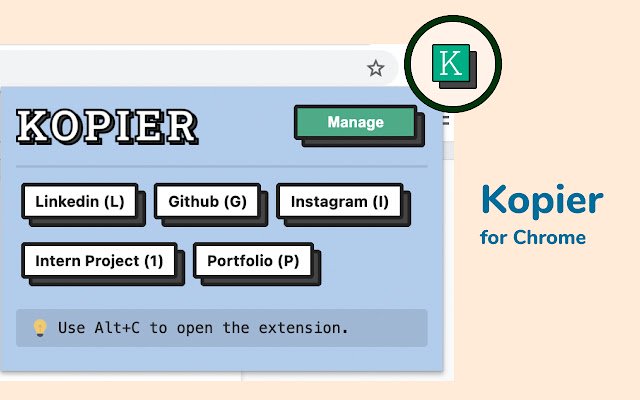 K

KOPIER

Manage

Linkedin (L)

Github (G)

Instagram (I)

Intern Project (1)

Portfolio (P)

Use Alt+C to open the extension.

Kopier
for Chrome